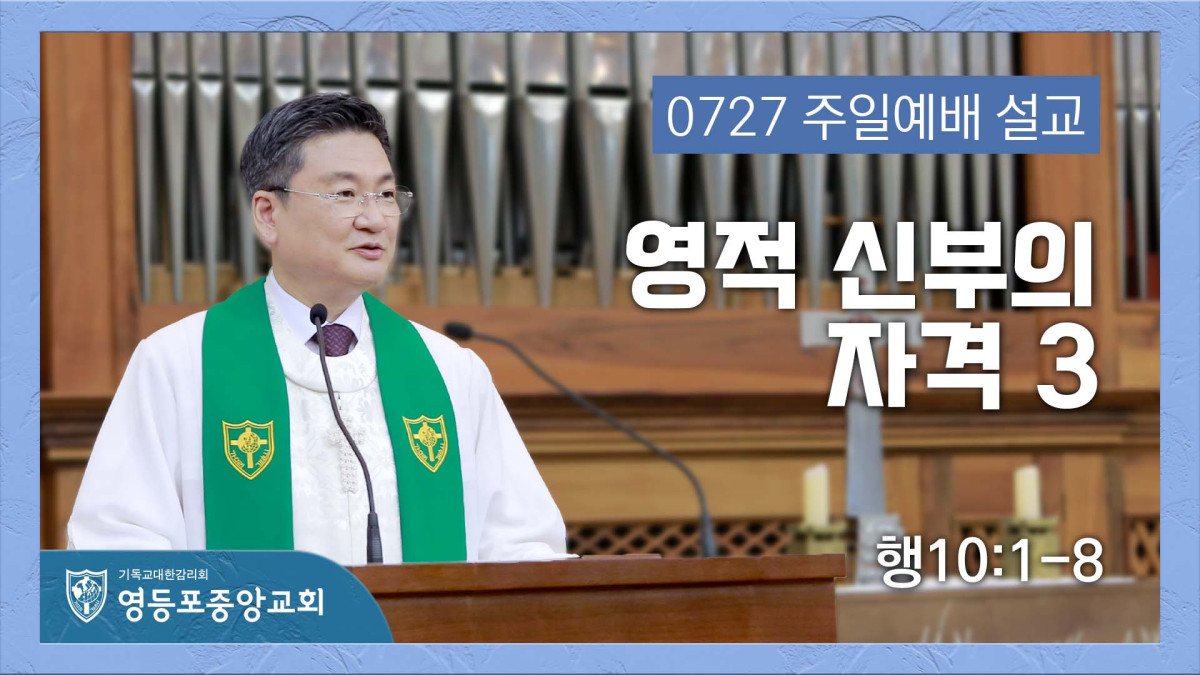 0727 주일예배 설교

영적 신부의 자격 3

행10:1-8

기독교대한감리회
영등포중앙교회